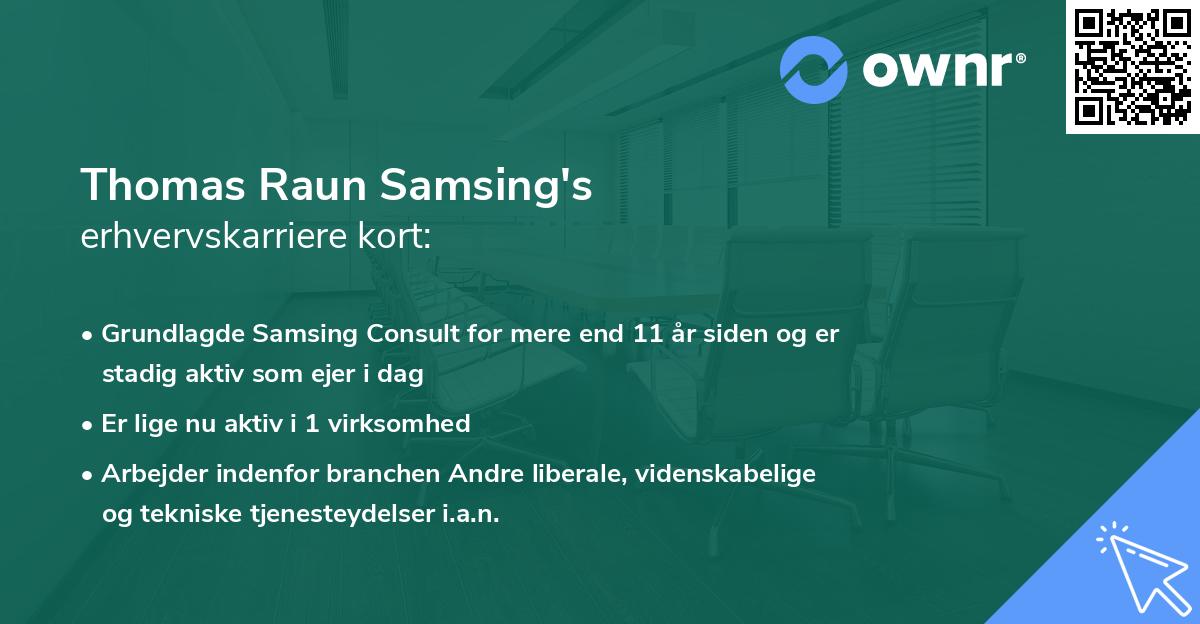 ownr®

Thomas Raun Samsing's
erhvervskarriere kort:

• Grundlagde Samsing Consult for mere end 11 år siden og er stadig aktiv som ejer i dag

• Er lige nu aktiv i 1 virksomhed

• Arbejder indenfor branchen Andre liberale, videnskabelige og tekniske tjenesteydelser i.a.n.